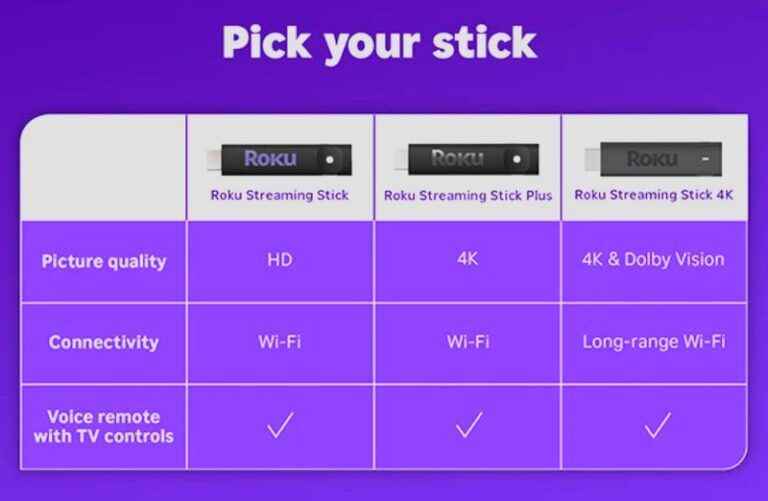 Pick your stick

| | Roku Roku Streaming Stick | Roku Roku Streaming Stick Plus | Roku Roku Streaming Stick 4K |
|---|---|---|---|
| Picture quality | HD | 4K | 4K & Dolby Vision |
| Connectivity | Wi-Fi | Wi-Fi | Long-range Wi-Fi |
| Voice remote with TV controls | ✓ | ✓ | ✓ |